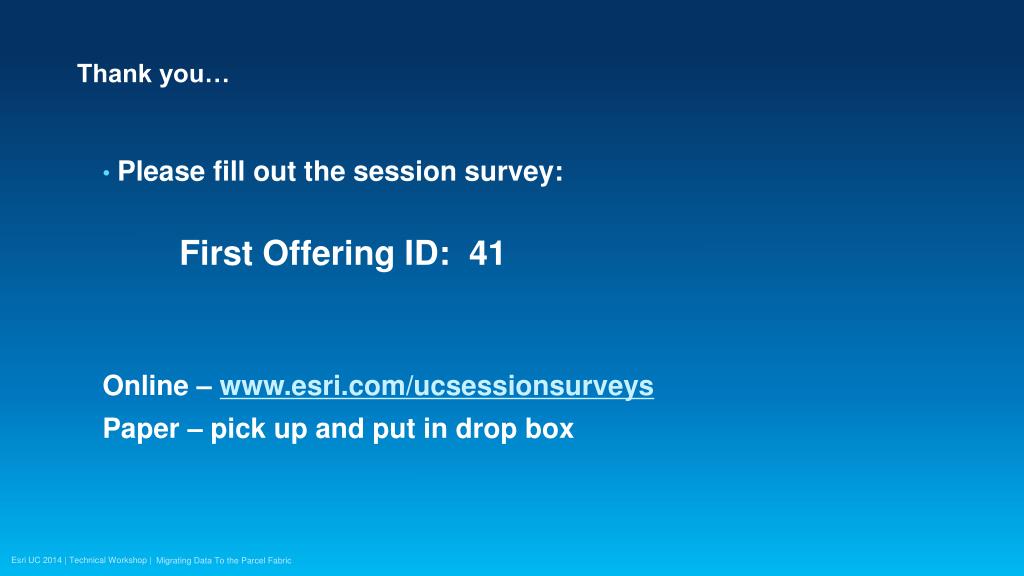 Thank you…

• Please fill out the session survey:

First Offering ID: 41

Online – www.esri.com/ucsessionsurveys
Paper – pick up and put in drop box

Esri UC 2014 | Technical Workshop | Migrating Data To the Parcel Fabric